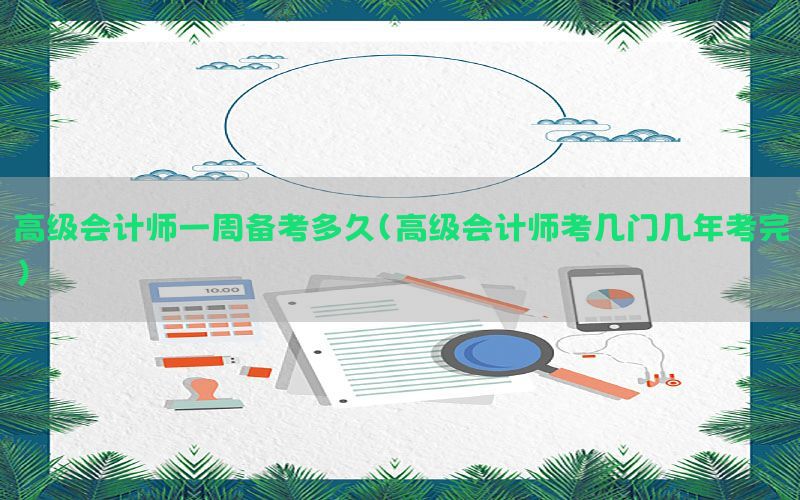 高级会计师一周备考多久(高级会计师考几门几年考完)

10.00